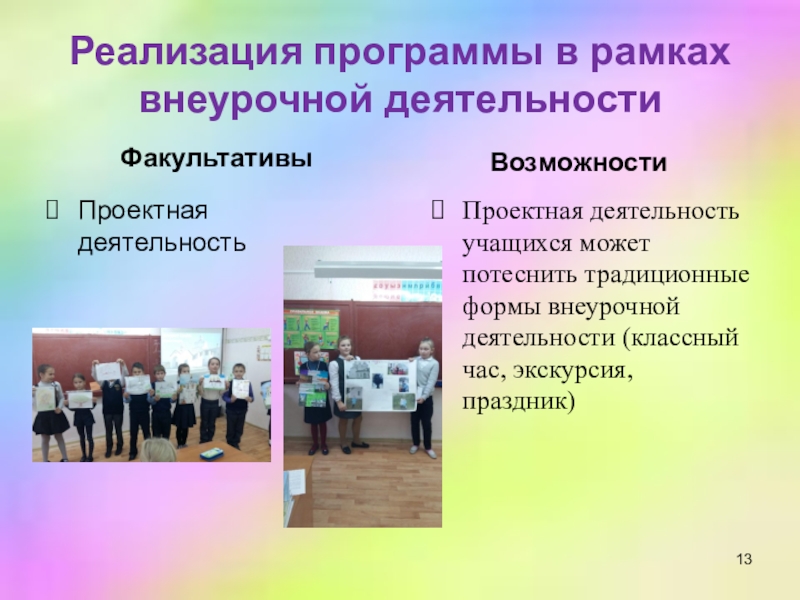 Реализация программы в рамках внеурочной деятельности

Факультативы

Проектная деятельность

Возможности

Проектная деятельность учащихся может потеснить традиционные формы внеурочной деятельности (классный час, экскурсия, праздник)

13